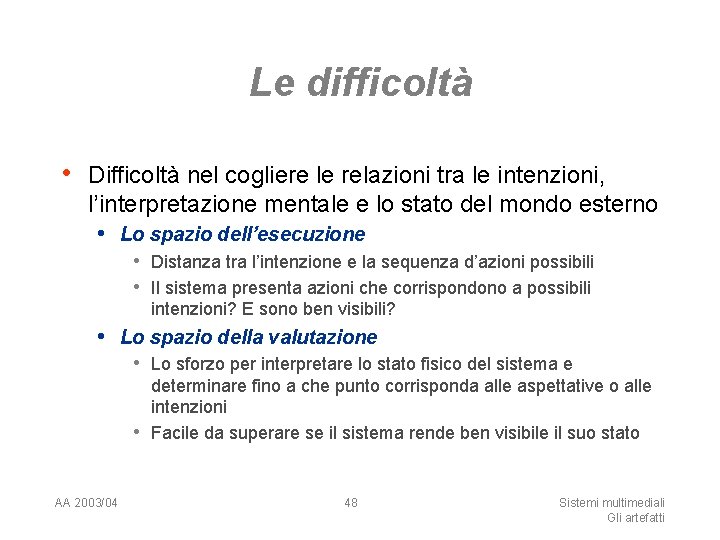 Le difficoltà

• Difficoltà nel cogliere le relazioni tra le intenzioni, l'interpretazione mentale e lo stato del mondo esterno

• Lo spazio dell'esecuzione

• Distanza tra l'intenzione e la sequenza d'azioni possibili

• Il sistema presenta azioni che corrispondono a possibili intenzioni? E sono ben visibili?

• Lo spazio della valutazione

• Lo sforzo per interpretare lo stato fisico del sistema e determinare fino a che punto corrisponda alle aspettative o alle intenzioni

• Facile da superare se il sistema rende ben visibile il suo stato

AA 2003/04

48

Sistemi multimediali
Gli artefatti